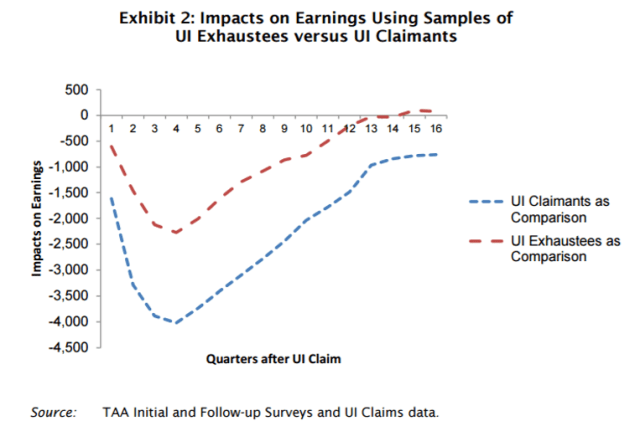 Exhibit 2: Impacts on Earnings Using Samples of UI Exhaustees versus UI Claimants

500
0
-500
-1,000
-1,500
-2,000
-2,500
-3,000
-3,500
-4,000
-4,500

1 2 3 4 5 6 7 8 9 10 11 12 13 14 15 16

Impacts on Earnings

Quarters after UI Claim

UI Claimants as Comparison

UI Exhaustees as Comparison

Source: TAA Initial and Follow-up Surveys and UI Claims data.